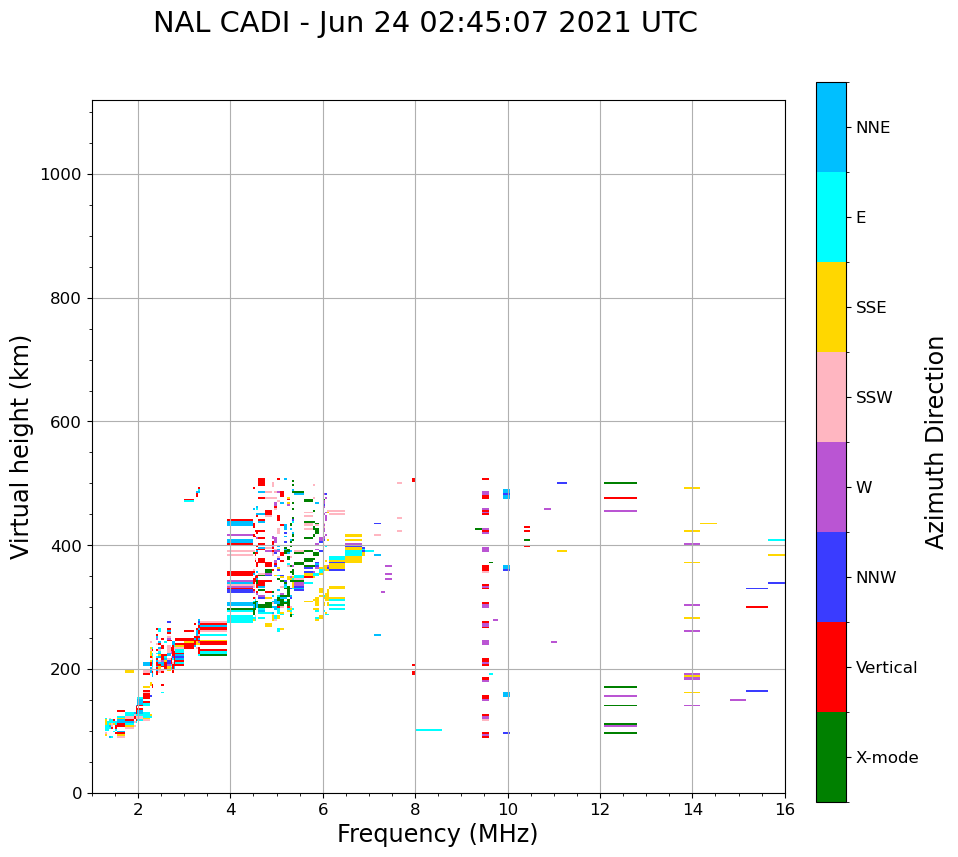 NAL CADI - Jun 24 02:45:07 2021 UTC

Virtual height (km)

1000
800
600
400
200
0

2
4
6
8
10
12
14
16

Frequency (MHz)

NNE
E
SSE
SSW
W
NNW
Vertical
X-mode

Azimuth Direction